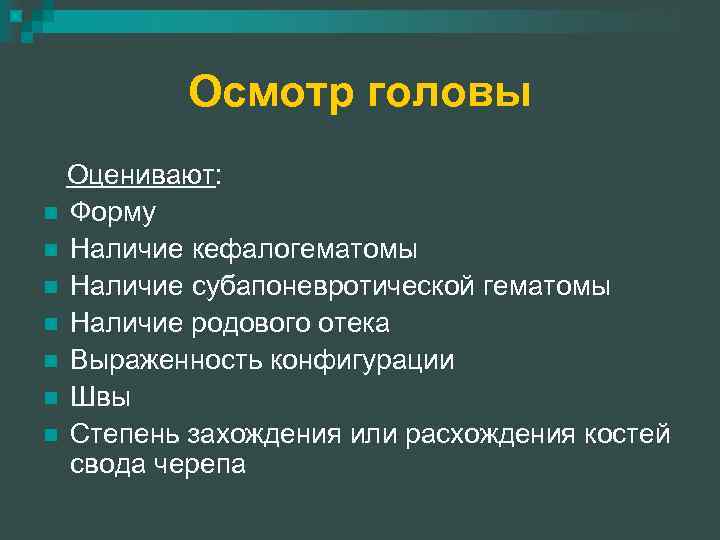 Осмотр головы

Оценивают:

- Форму
- Наличие кефалогематомы
- Наличие субапоневротической гематомы
- Наличие родового отека
- Выраженность конфигурации
- Швы
- Степень захождения или расхождения костей свода черепа